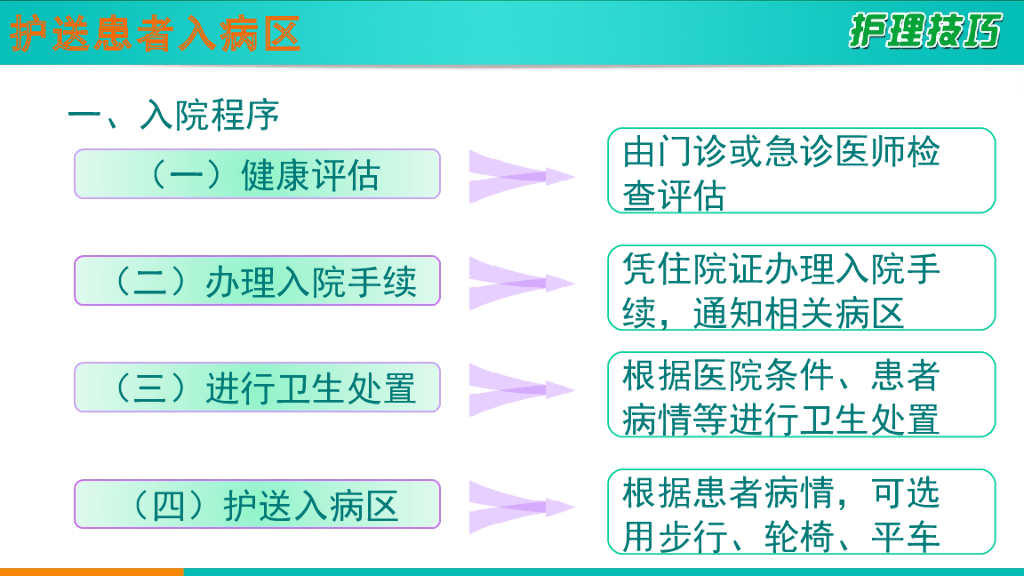 护送患者入病区

护理技巧

一、入院程序

（一）健康评估

由门诊或急诊医师检查评估

（二）办理入院手续

凭住院证办理入院手续，通知相关病区

（三）进行卫生处置

根据医院条件、患者病情等进行卫生处置

（四）护送入病区

根据患者病情，可选用步行、轮椅、平车